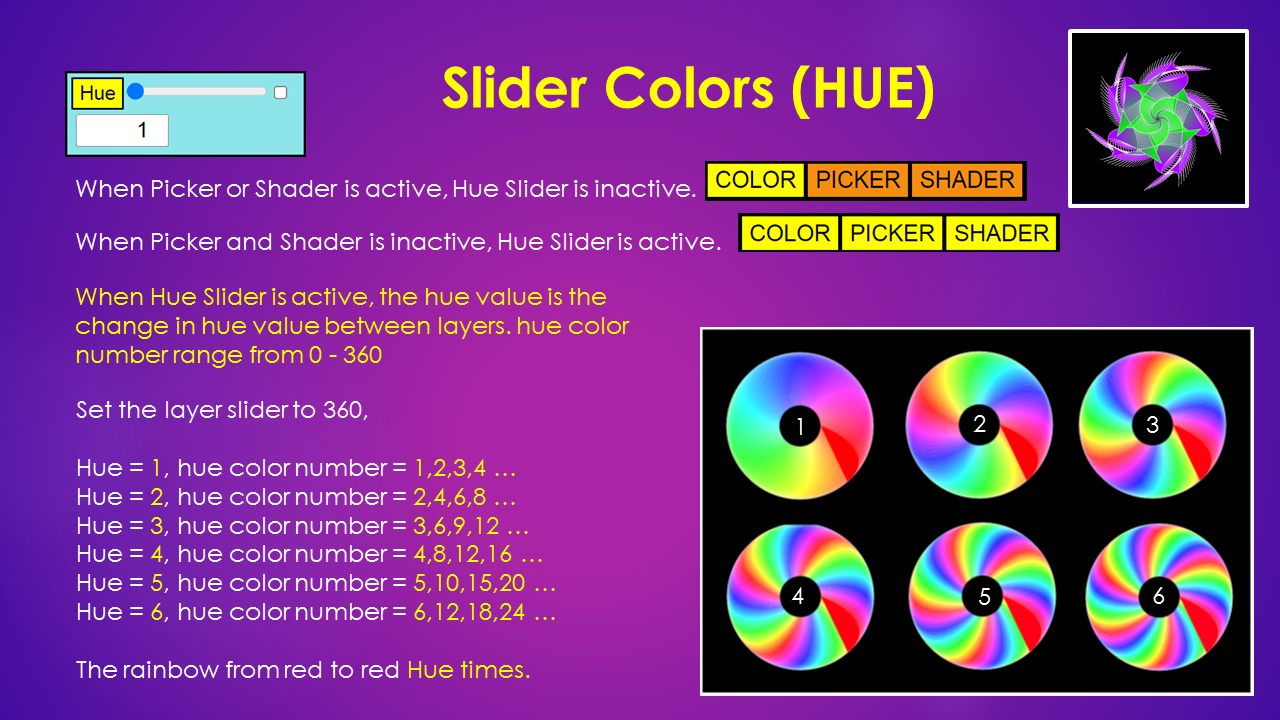 Hue
1

Slider Colors (HUE)

When Picker or Shader is active, Hue Slider is inactive.

COLOR PICKER SHADER

When Picker and Shader is inactive, Hue Slider is active.

COLOR PICKER SHADER

When Hue Slider is active, the hue value is the change in hue value between layers. hue color number range from 0 - 360

Set the layer slider to 360,

Hue = 1, hue color number = 1,2,3,4 …
Hue = 2, hue color number = 2,4,6,8 …
Hue = 3, hue color number = 3,6,9,12 …
Hue = 4, hue color number = 4,8,12,16 …
Hue = 5, hue color number = 5,10,15,20 …
Hue = 6, hue color number = 6,12,18,24 …

The rainbow from red to red Hue times.

1 2 3
4 5 6